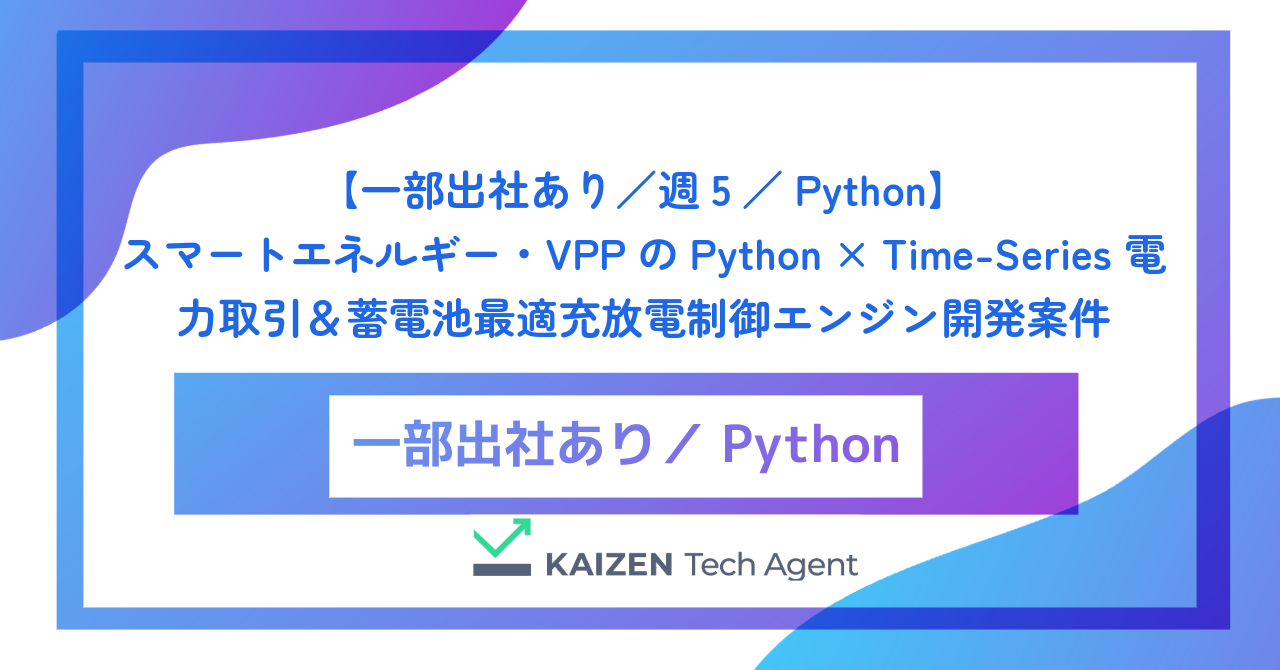 【一部出社あり／週 5 ／ Python】
スマートエネルギー・VPP の Python × Time-Series 電力取引＆蓄電池最適充放電制御エンジン開発案件

一部出社あり／ Python

KAIZEN Tech Agent